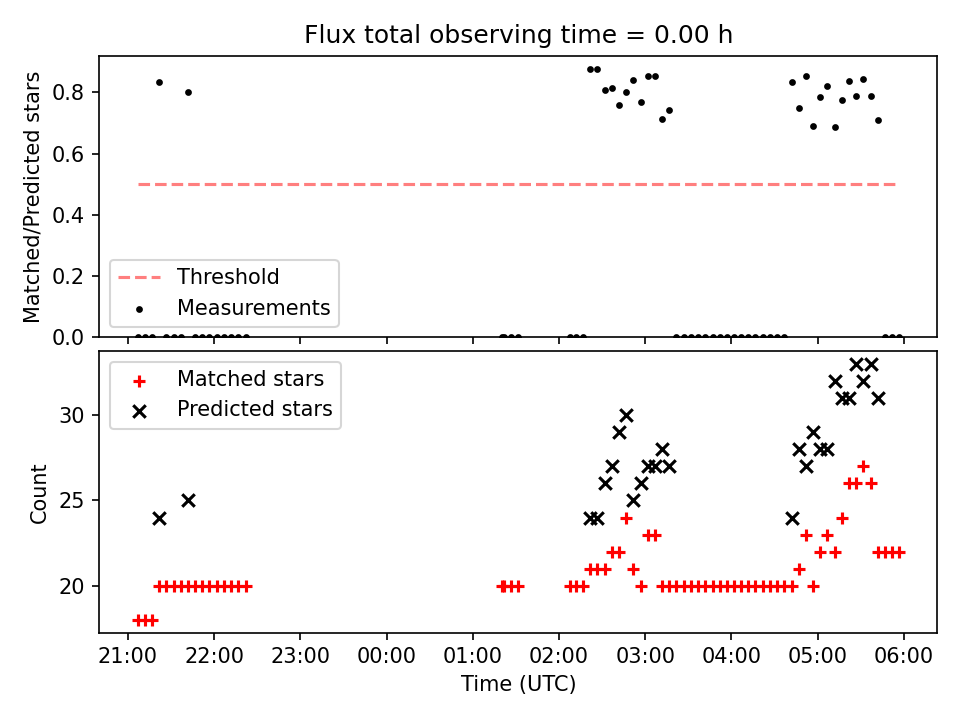 Flux total observing time = 0.00 h

Matched/Predicted stars

0.8
0.6
0.4
0.2
0.0

Threshold
Measurements

Matched stars
Predicted stars

Count

30
25
20

21:00 22:00 23:00 00:00 01:00 02:00 03:00 04:00 05:00 06:00

Time (UTC)